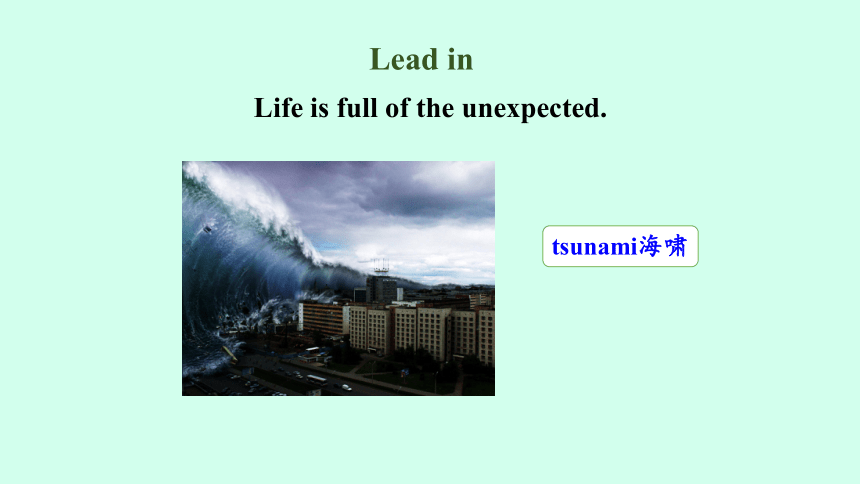 Lead in

Life is full of the unexpected.

tsunami海啸